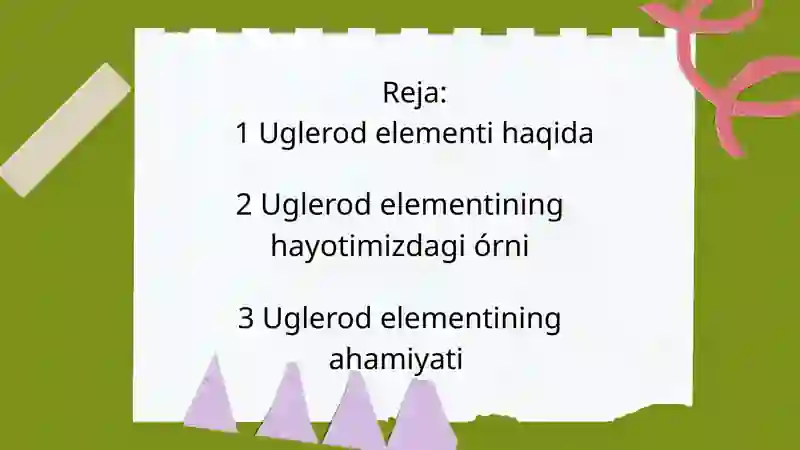 Reja:
1 Uglerod elementi haqida

2 Uglerod elementining hayotimizdagi órni

3 Uglerod elementining ahamiyati